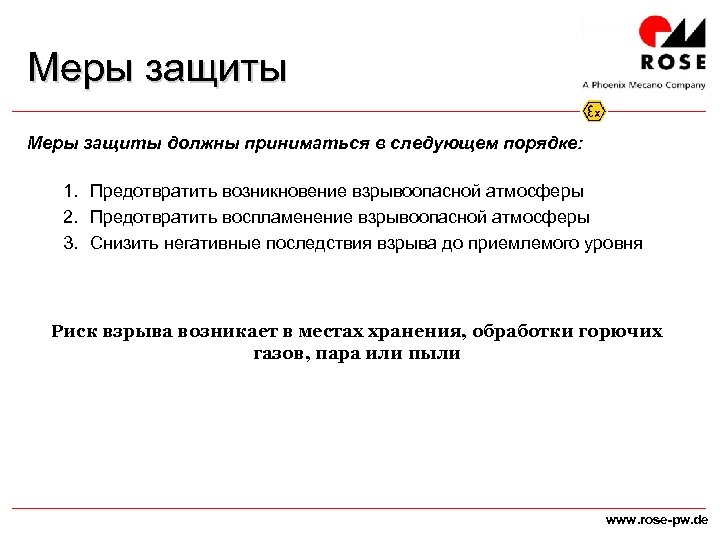 Меры защиты

ROSE
A Phoenix Mecano Company

Ex

Меры защиты должны приниматься в следующем порядке:

1. Предотвратить возникновение взрывоопасной атмосферы
2. Предотвратить воспламенение взрывоопасной атмосферы
3. Снизить негативные последствия взрыва до приемлемого уровня

Риск взрыва возникает в местах хранения, обработки горючих газов, пара или пыли

www.rose-pw.de